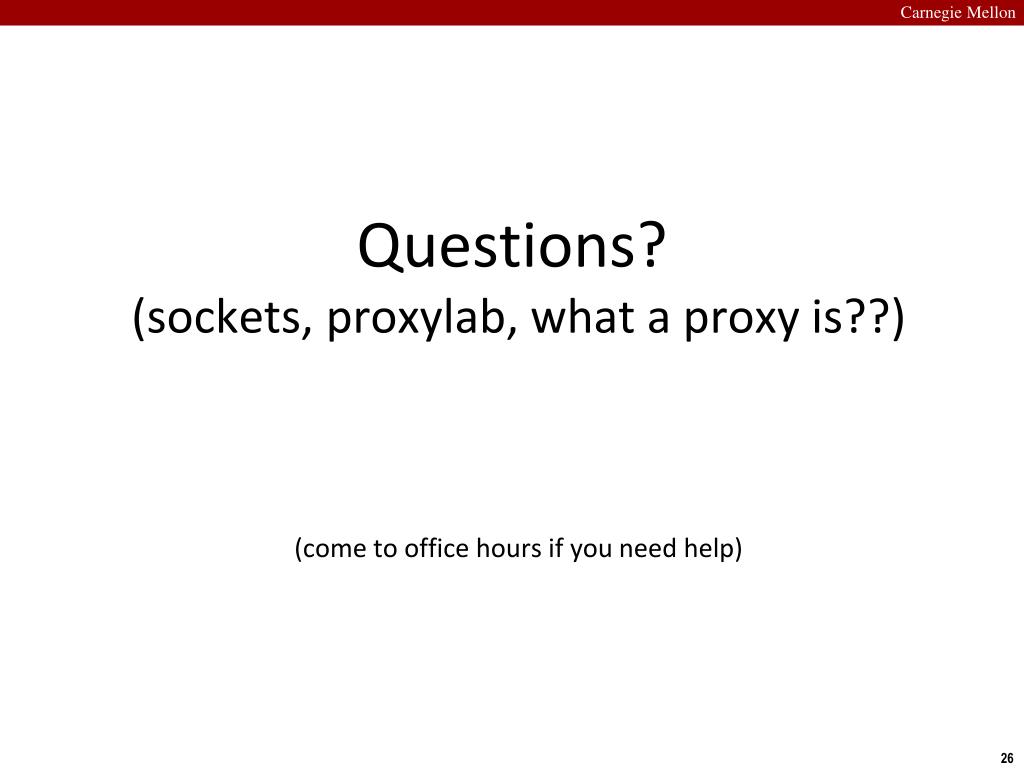 Carnegie Mellon

Questions?
(sockets, proxylab, what a proxy is??)

(come to office hours if you need help)

26